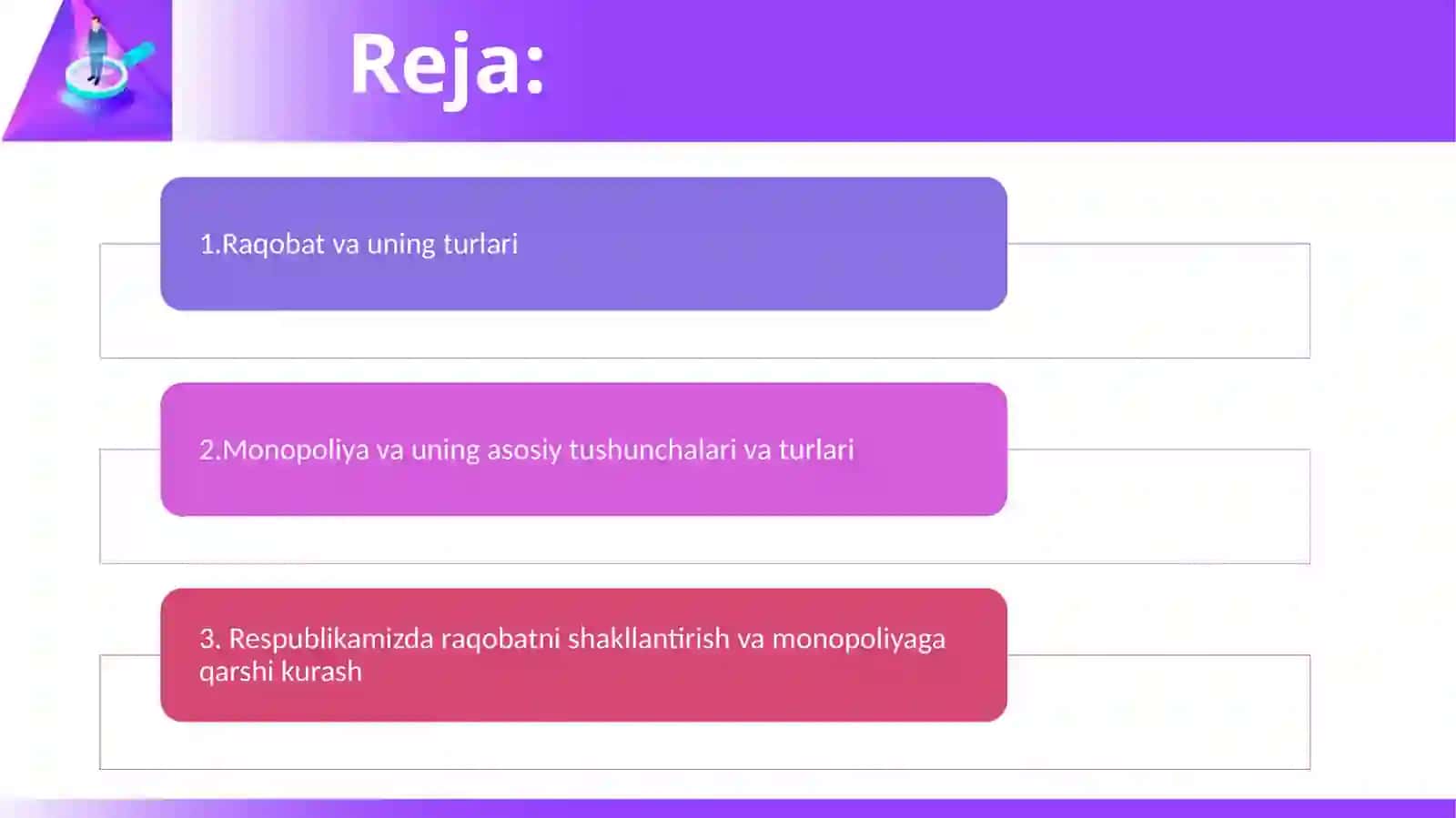 Reja:

1.Raqobat va uning turlari

2.Monopoliya va uning asosiy tushunchalari va turlari

3. Respublikamizda raqobatni shakllantirish va monopoliyaga qarshi kurash